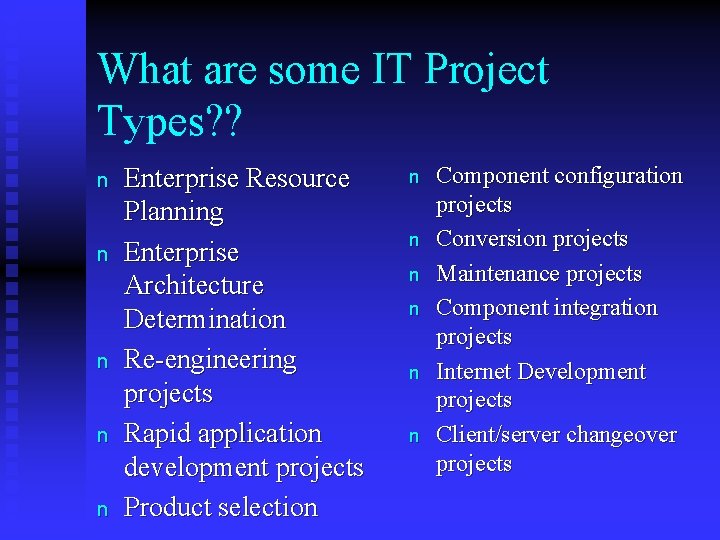 What are some IT Project Types??

n Enterprise Resource Planning
n Enterprise Architecture Determination
n Re-engineering projects
n Rapid application development projects
n Product selection

n Component configuration projects
n Conversion projects
n Maintenance projects
n Component integration projects
n Internet Development projects
n Client/server changeover projects